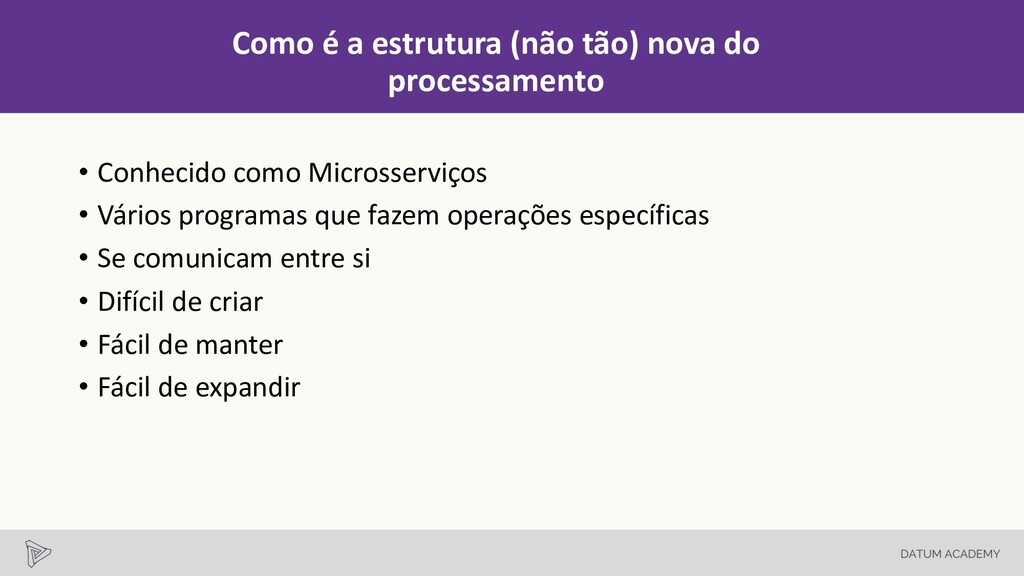 Como é a estrutura (não tão) nova do processamento

• Conhecido como Microsserviços
• Vários programas que fazem operações específicas
• Se comunicam entre si
• Difícil de criar
• Fácil de manter
• Fácil de expandir

DATUM ACADEMY